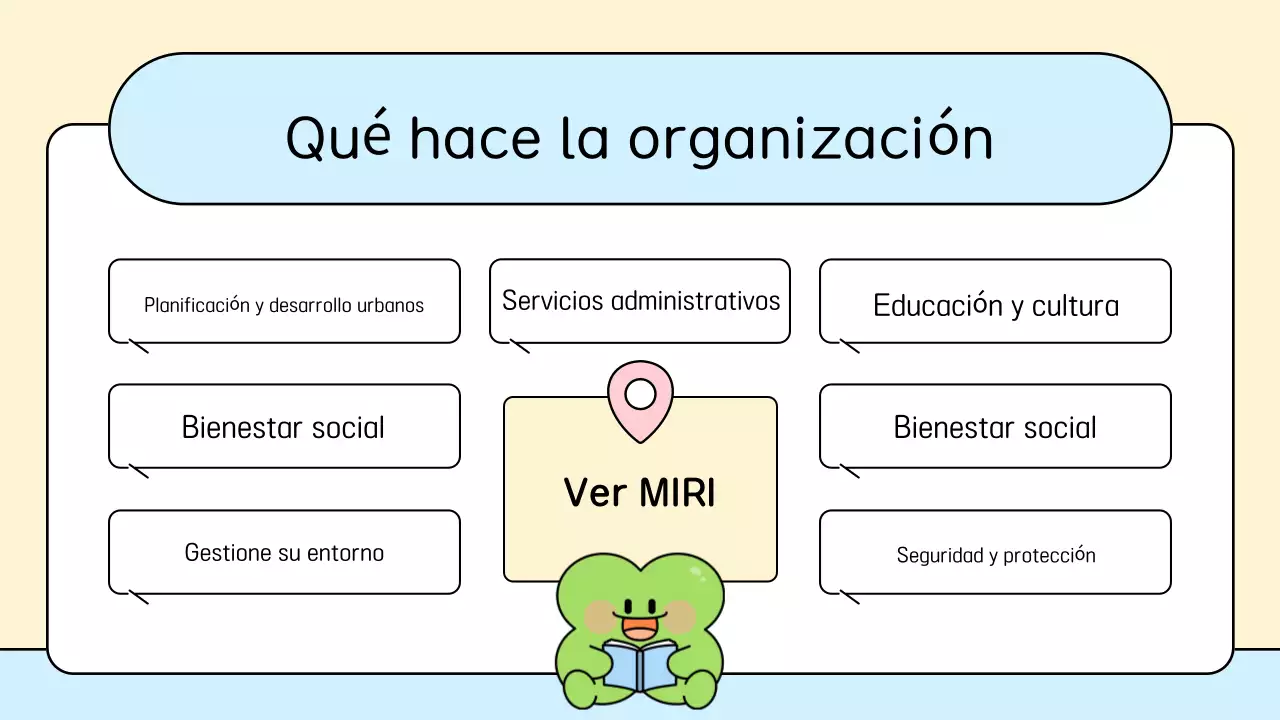 Qué hace la organización

Planificación y desarrollo urbanos

Servicios administrativos

Educación y cultura

Bienestar social

Ver MIRI

Bienestar social

Gestione su entorno

Seguridad y protección